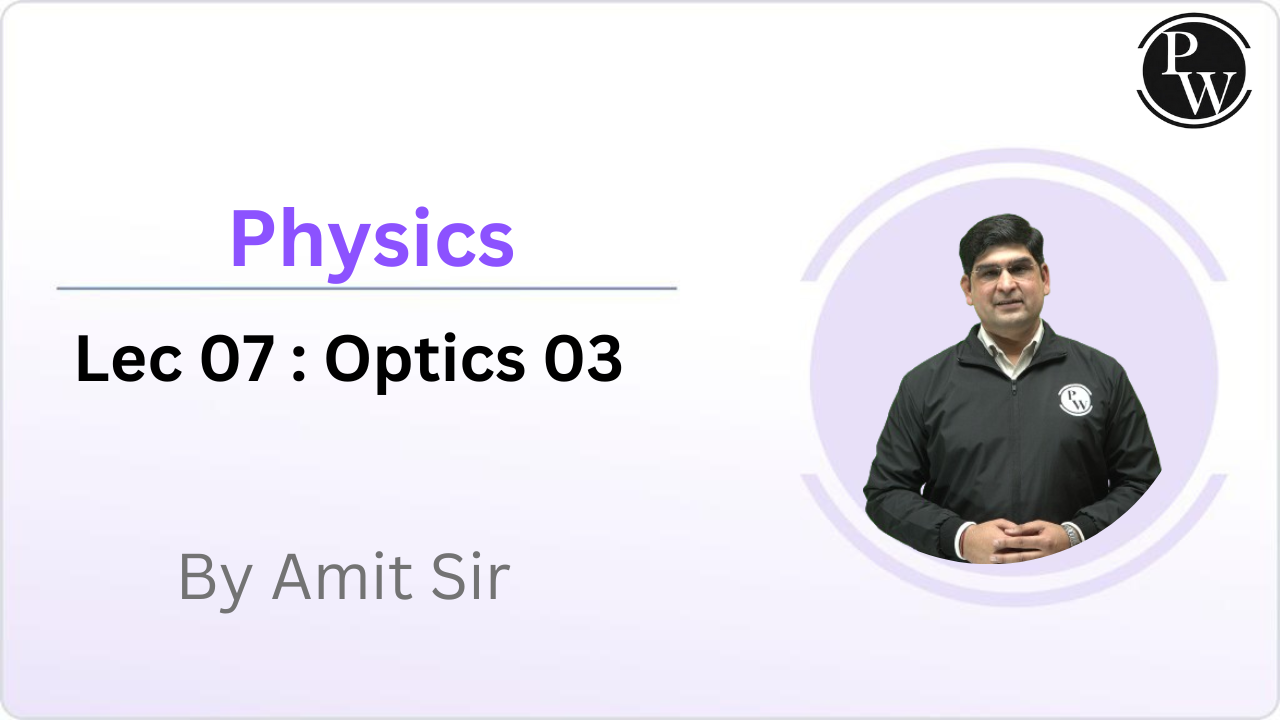 PW

Physics

Lec 07 : Optics 03

By Amit Sir

PW